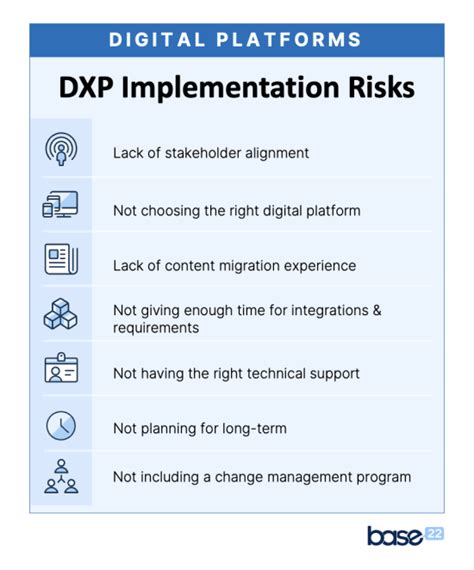 DIGITAL PLATFORMS

DXP Implementation Risks

Lack of stakeholder alignment

Not choosing the right digital platform

Lack of content migration experience

Not giving enough time for integrations & requirements

Not having the right technical support

Not planning for long-term

Not including a change management program

base 22